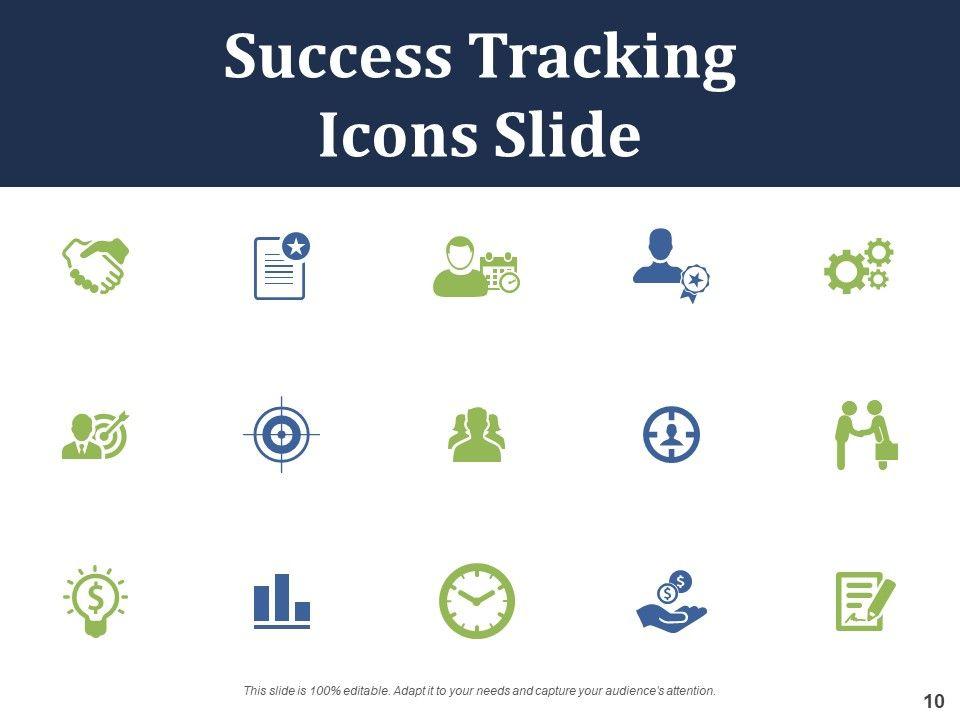 Success Tracking Icons Slide

This slide is 100% editable. Adapt it to your needs and capture your audience's attention.

10